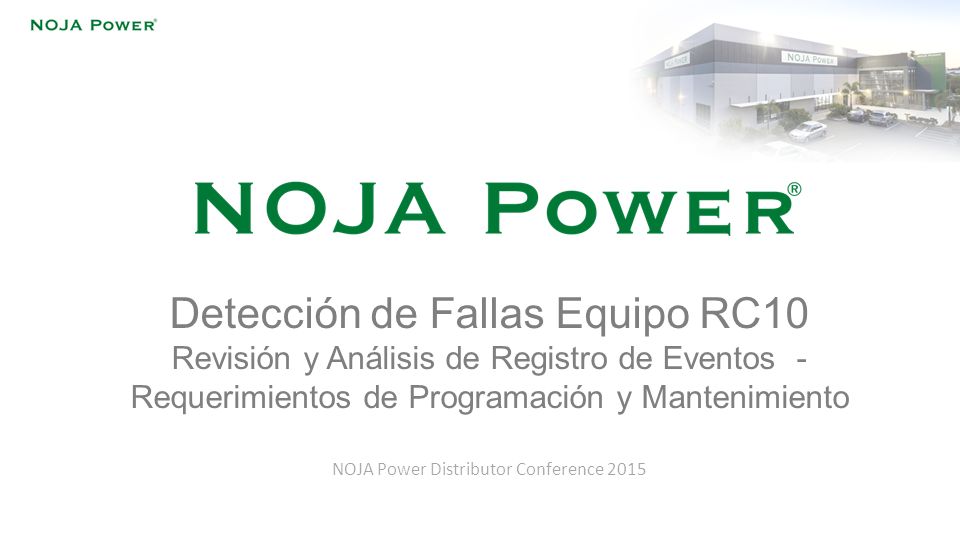 NOJA POWER®

NOJA POWER

NOJA POWER

NOJA POWER®

Detección de Fallas Equipo RC10
Revisión y Análisis de Registro de Eventos -
Requerimientos de Programación y Mantenimiento

NOJA Power Distributor Conference 2015